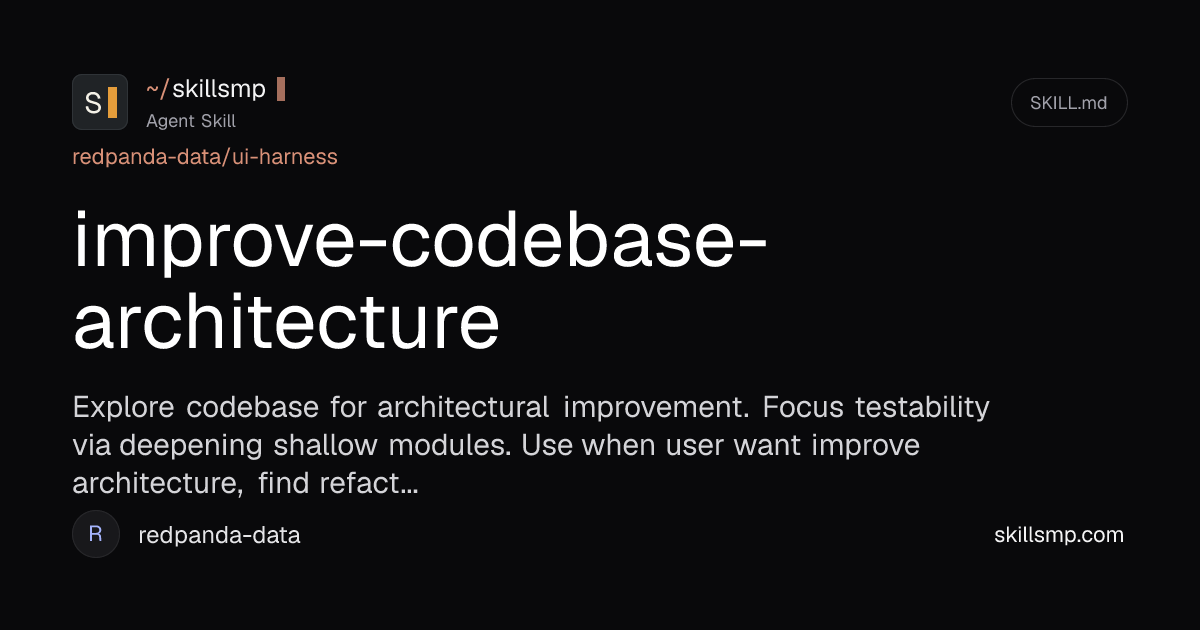 S
~/skillsmp
Agent Skill

SKILL.md

redpanda-data/ui-harness

improve-codebase-architecture

Explore codebase for architectural improvement. Focus testability via deepening shallow modules. Use when user want improve architecture, find refact...

R
redpanda-data

skillsmp.com